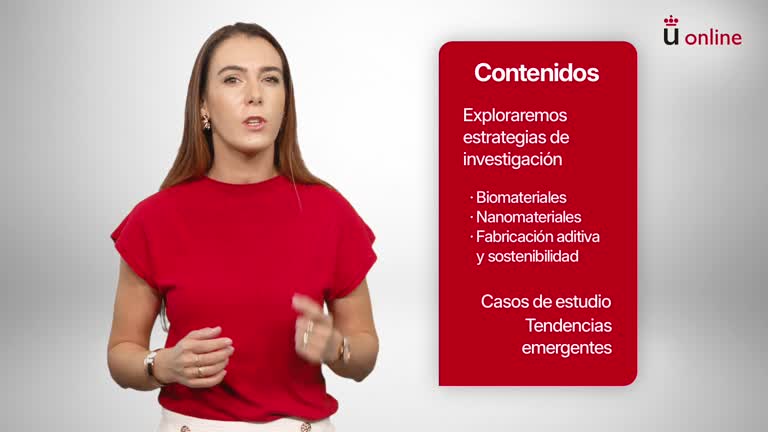 U online

Contenidos

Exploraremos estrategias de investigación

· Biomateriales
· Nanomateriales
· Fabricación aditiva y sostenibilidad

Casos de estudio
Tendencias emergentes